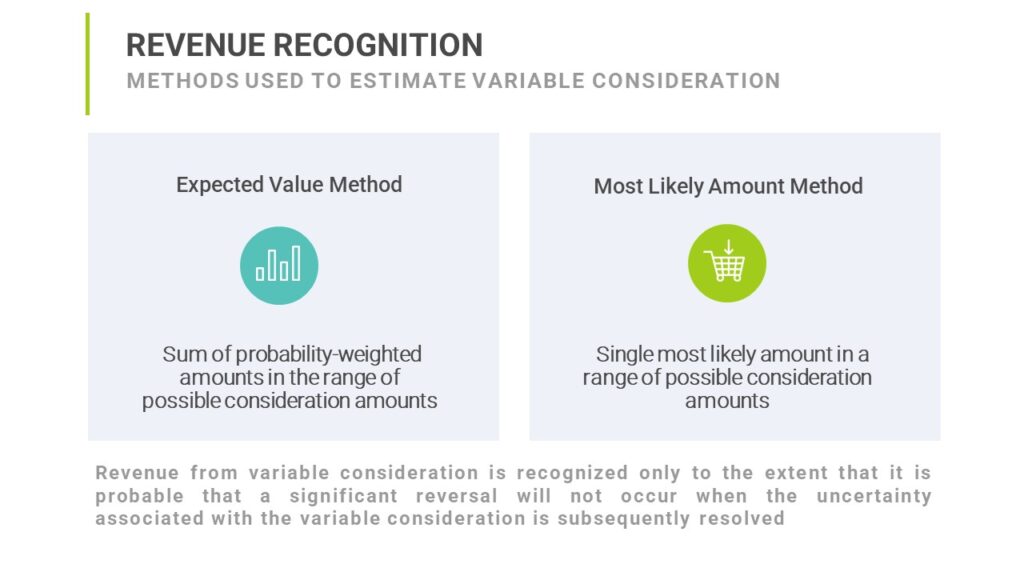 REVENUE RECOGNITION
METHODS USED TO ESTIMATE VARIABLE CONSIDERATION

Expected Value Method

Sum of probability-weighted amounts in the range of possible consideration amounts

Most Likely Amount Method

Single most likely amount in a range of possible consideration amounts

Revenue from variable consideration is recognized only to the extent that it is probable that a significant reversal will not occur when the uncertainty associated with the variable consideration is subsequently resolved